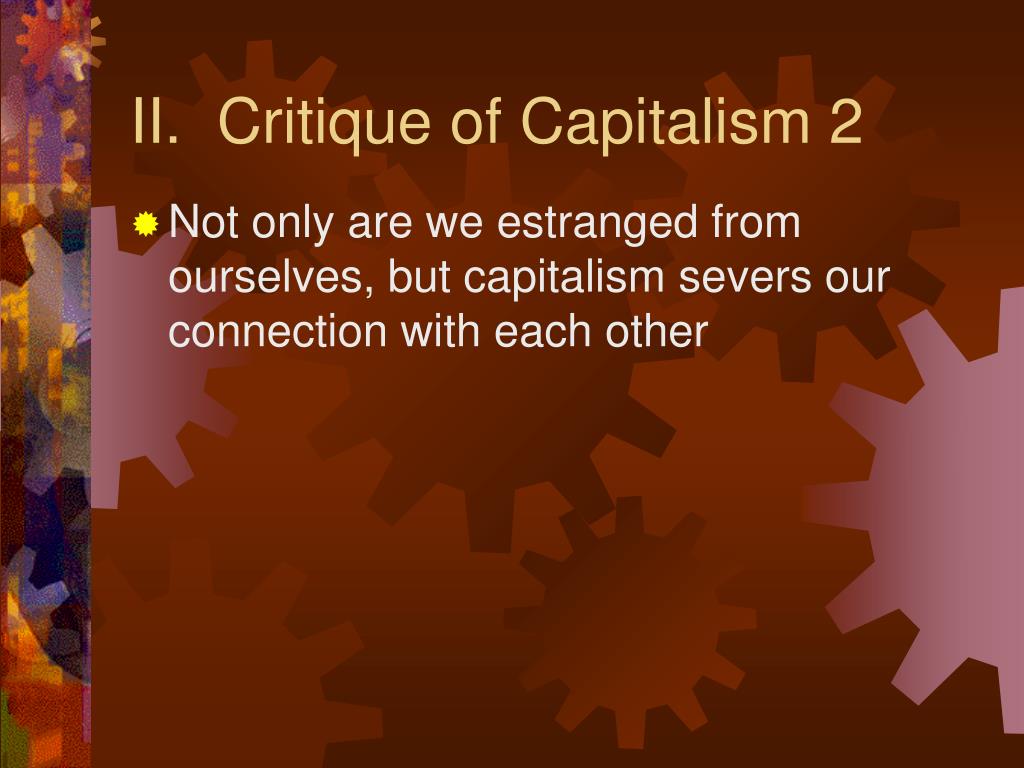 II. Critique of Capitalism 2

Not only are we estranged from ourselves, but capitalism severs our connection with each other